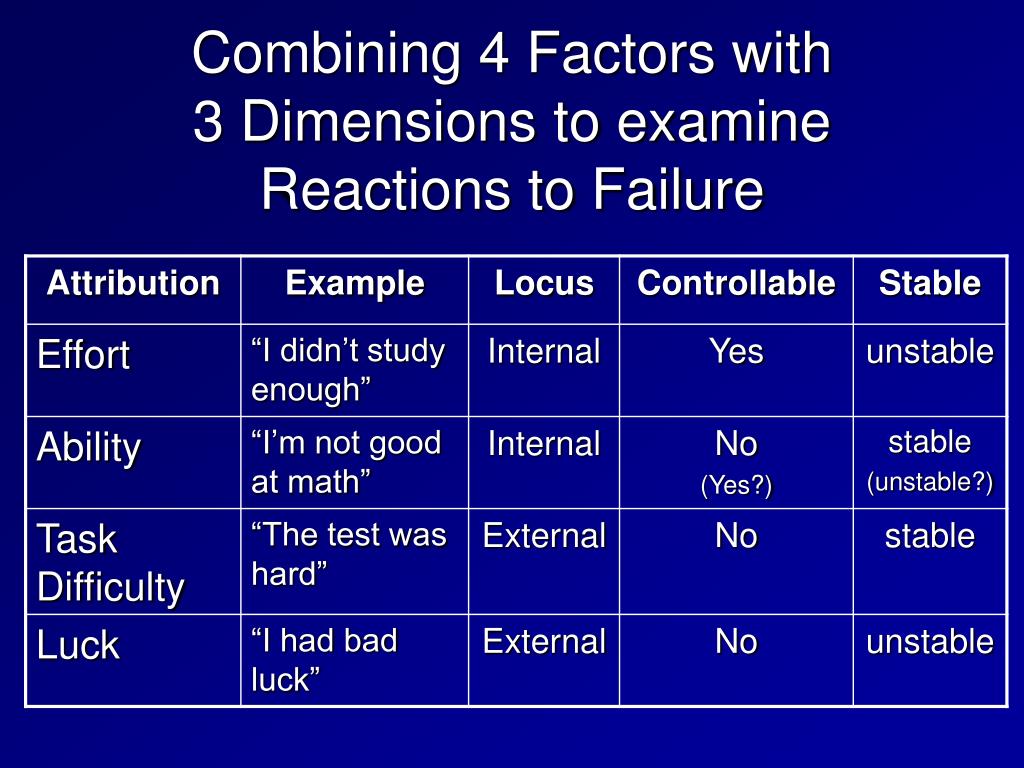 Combining 4 Factors with 3 Dimensions to examine Reactions to Failure

| Attribution | Example | Locus | Controllable | Stable |
|---|---|---|---|---|
| Effort | “I didn’t study enough” | Internal | Yes | unstable |
| Ability | “I’m not good at math” | Internal | No (Yes?) | stable (unstable?) |
| Task Difficulty | “The test was hard” | External | No | stable |
| Luck | “I had bad luck” | External | No | unstable |